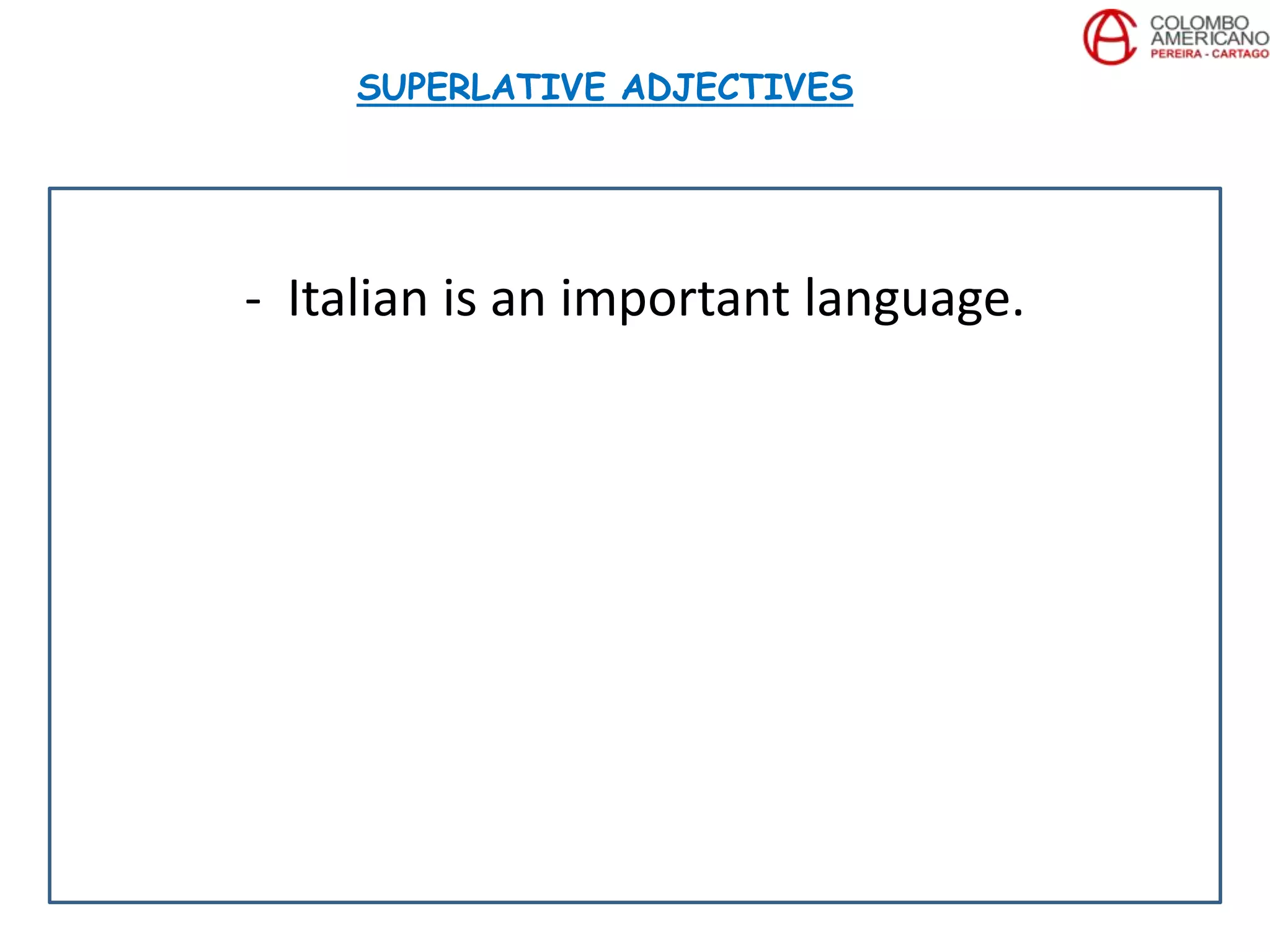 COLOMBO AMERICANO
PEREIRA - CARTAGO

SUPERLATIVE ADJECTIVES

- Italian is an important language.